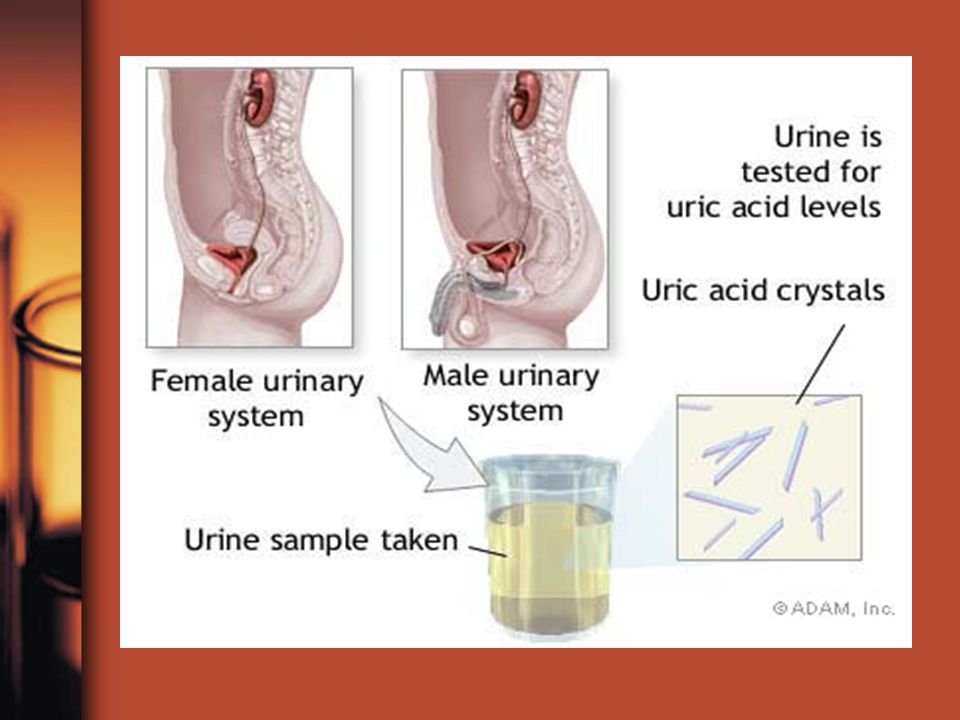 Urine is tested for uric acid levels

Uric acid crystals

Female urinary system

Male urinary system

Urine sample taken

© ADAM, Inc.